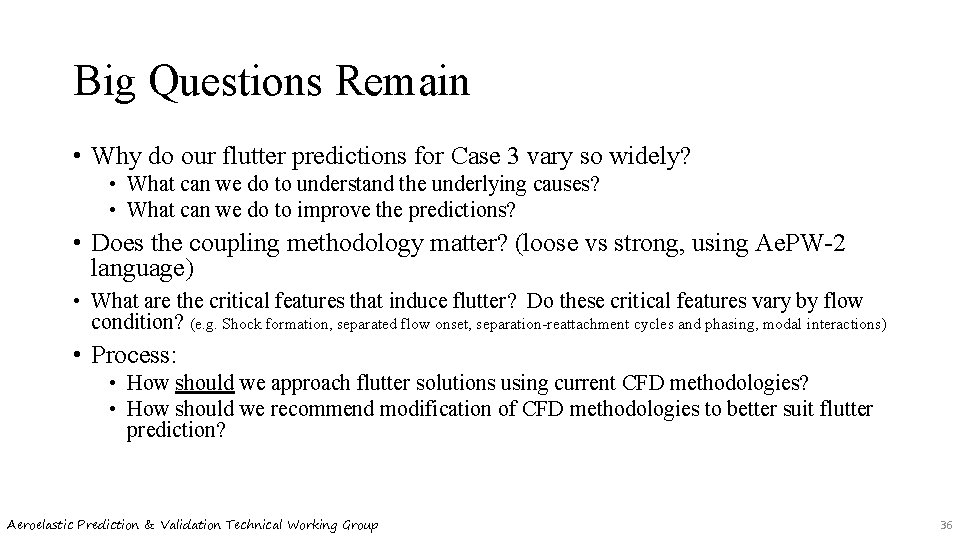 Big Questions Remain

• Why do our flutter predictions for Case 3 vary so widely?
• What can we do to understand the underlying causes?
• What can we do to improve the predictions?

• Does the coupling methodology matter? (loose vs strong, using AePW-2 language)

• What are the critical features that induce flutter? Do these critical features vary by flow condition? (e.g. Shock formation, separated flow onset, separation-reattachment cycles and phasing, modal interactions)

• Process:
• How should we approach flutter solutions using current CFD methodologies?
• How should we recommend modification of CFD methodologies to better suit flutter prediction?

Aeroelastic Prediction & Validation Technical Working Group

36